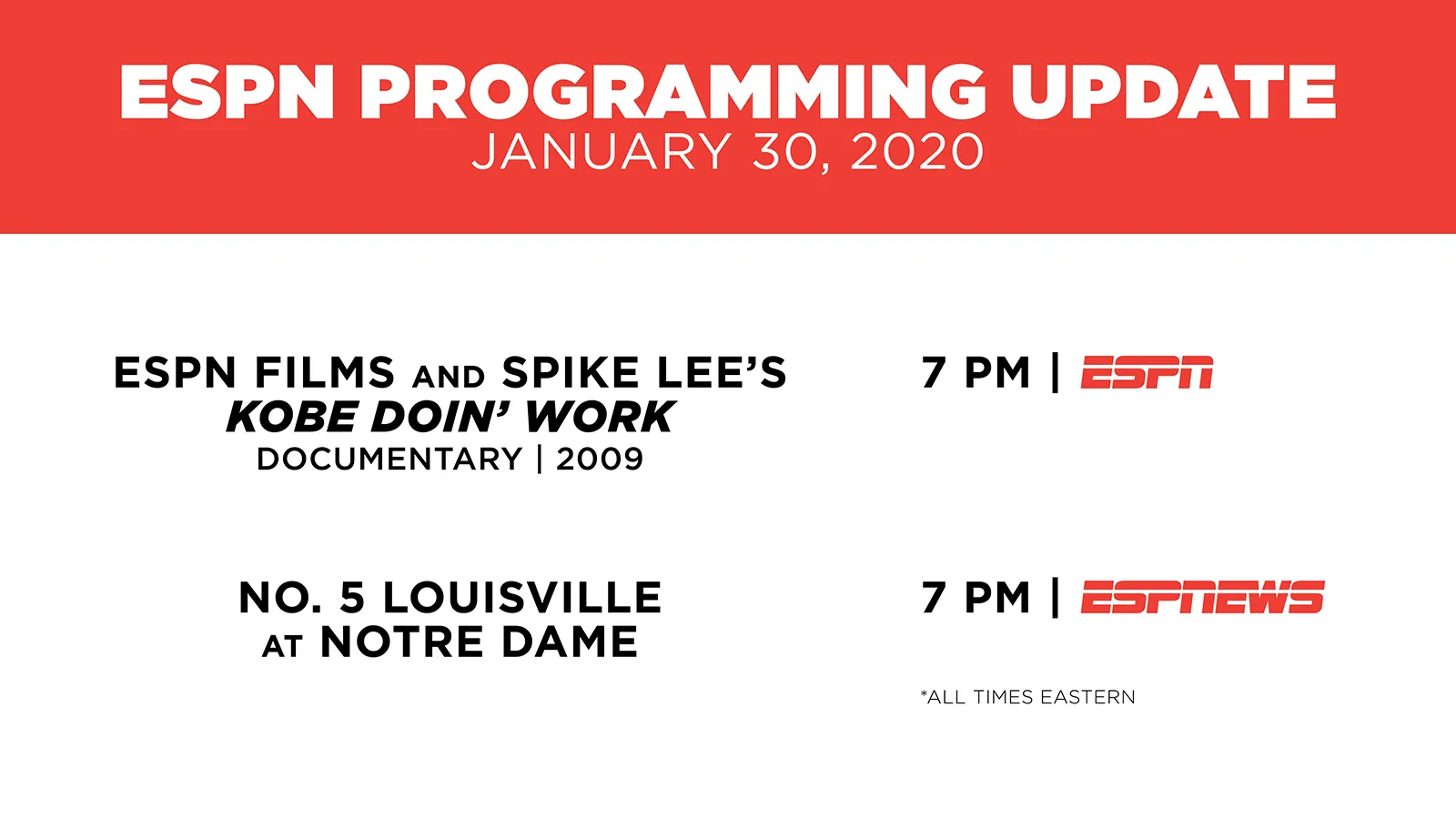 ESPN PROGRAMMING UPDATE
JANUARY 30, 2020

ESPN FILMS AND SPIKE LEE'S
KOBE DOIN' WORK
DOCUMENTARY | 2009

7 PM | ESPN

NO. 5 LOUISVILLE
AT NOTRE DAME

7 PM | ESPNEWS

*ALL TIMES EASTERN